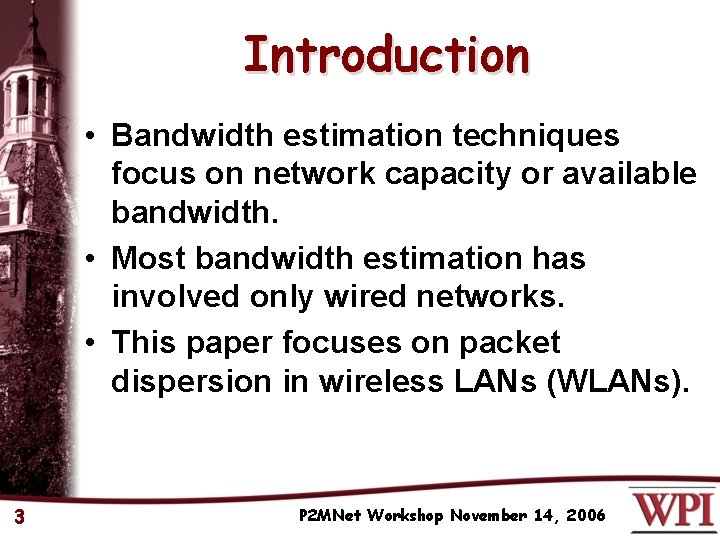 Introduction

• Bandwidth estimation techniques focus on network capacity or available bandwidth.

• Most bandwidth estimation has involved only wired networks.

• This paper focuses on packet dispersion in wireless LANs (WLANs).

3

P2MNet Workshop November 14, 2006

WPI